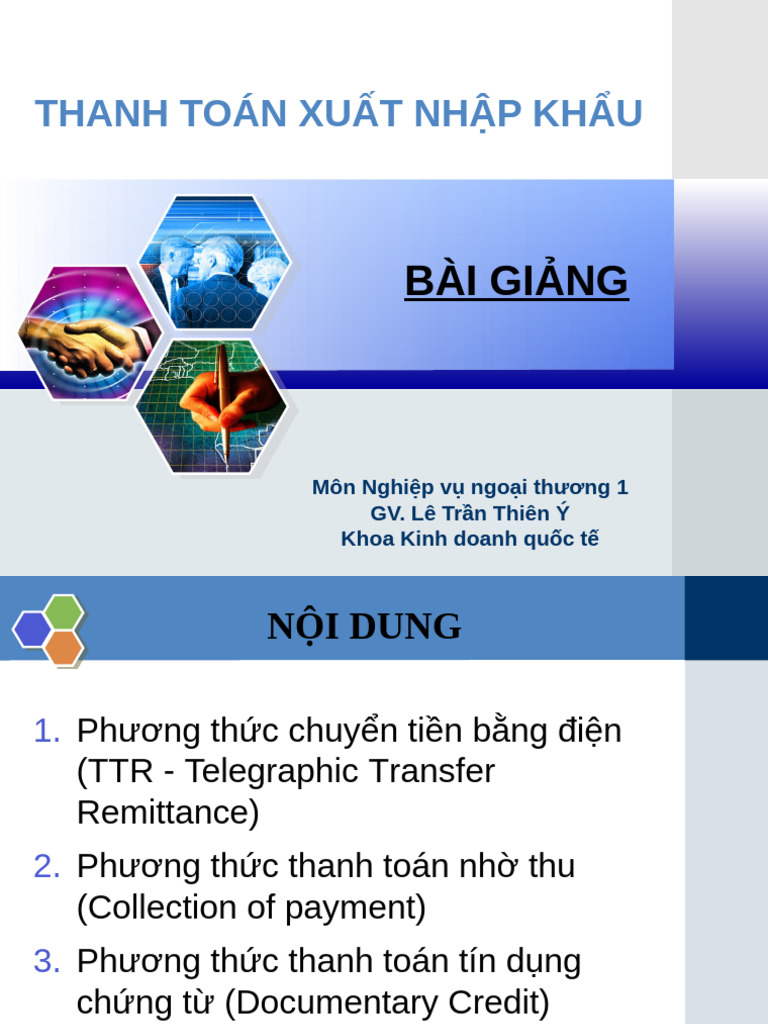 THANH TOÁN XUẤT NHẬP KHẨU

BÀI GIẢNG

Môn Nghiệp vụ ngoại thương 1
GV. Lê Trần Thiên Ý
Khoa Kinh doanh quốc tế

NỘI DUNG

1. Phương thức chuyển tiền bằng điện (TTR - Telegraphic Transfer Remittance)
2. Phương thức thanh toán nhờ thu (Collection of payment)
3. Phương thức thanh toán tín dụng chứng từ (Documentary Credit)